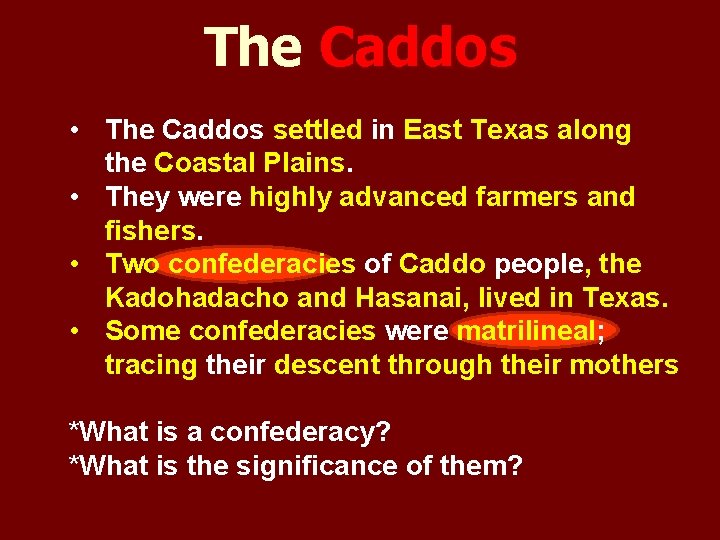 The Caddos

• The Caddos settled in East Texas along the Coastal Plains.
• They were highly advanced farmers and fishers.
• Two confederacies of Caddo people, the Kadohadacho and Hasanai, lived in Texas.
• Some confederacies were matrilineal; tracing their descent through their mothers

*What is a confederacy?
*What is the significance of them?